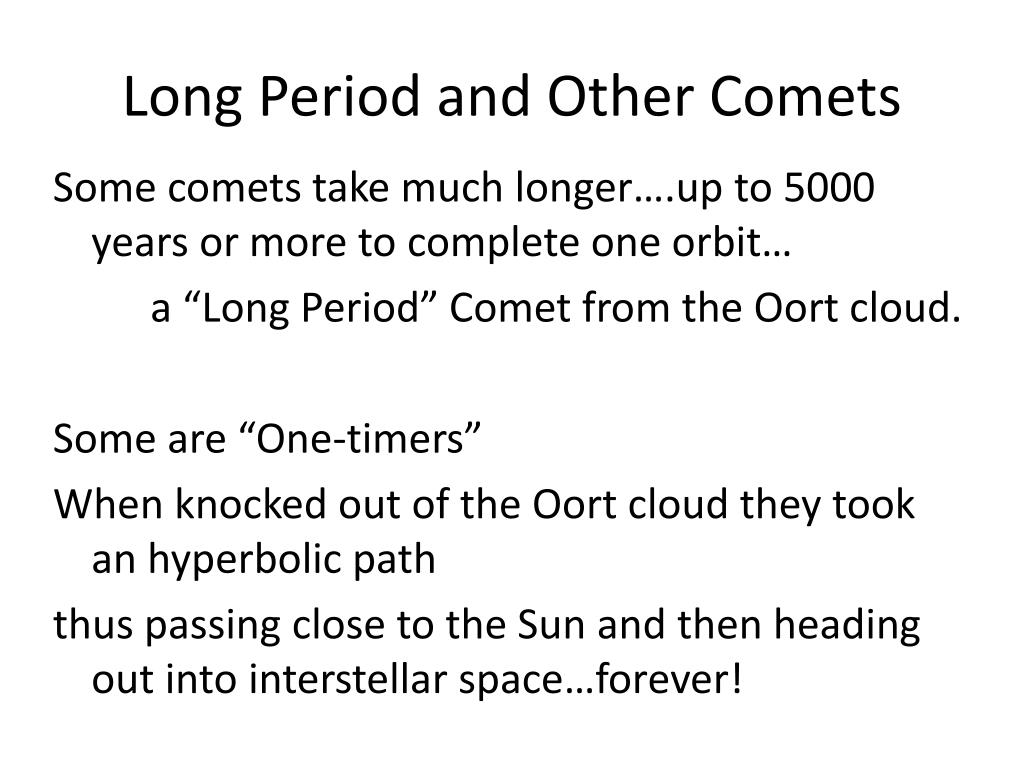 Long Period and Other Comets

Some comets take much longer….up to 5000 years or more to complete one orbit…

a “Long Period” Comet from the Oort cloud.

Some are “One-timers”

When knocked out of the Oort cloud they took an hyperbolic path

thus passing close to the Sun and then heading out into interstellar space…forever!